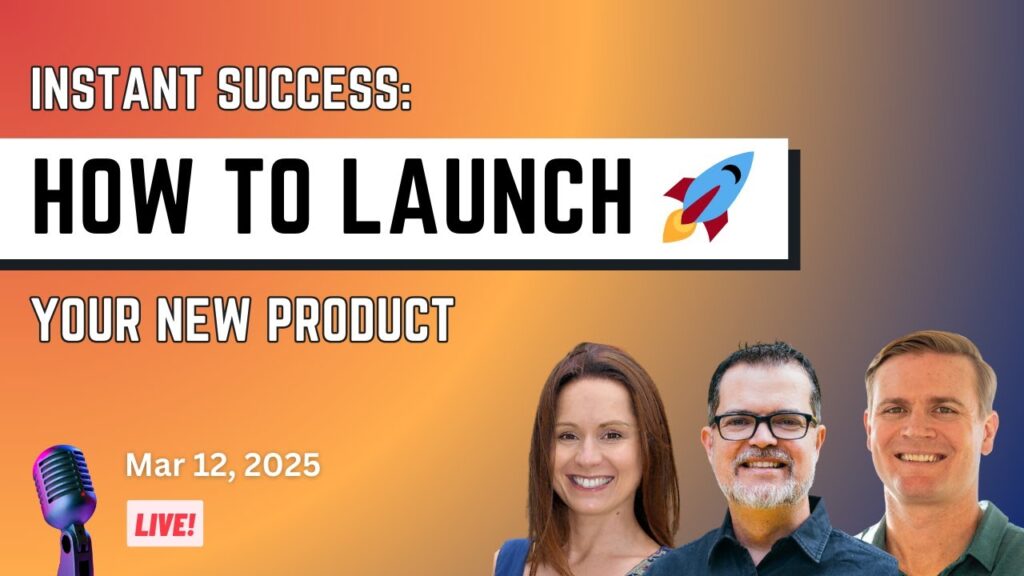 INSTANT SUCCESS:

HOW TO LAUNCH

YOUR NEW PRODUCT

Mar 12, 2025

LIVE!